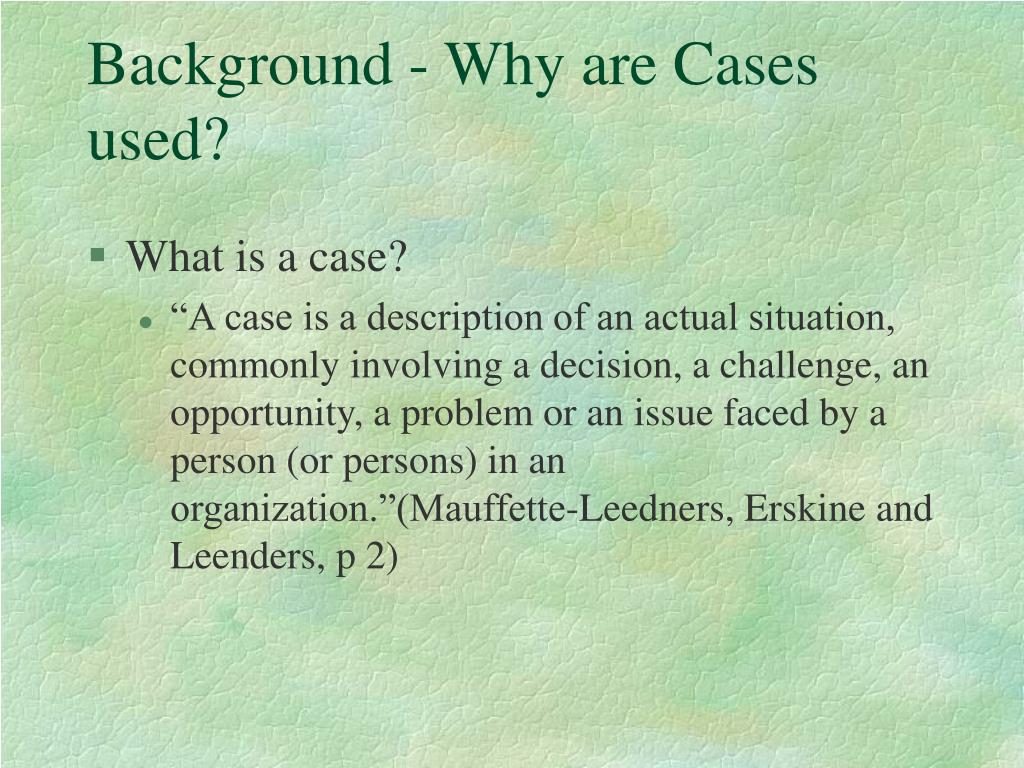 Background - Why are Cases used?

What is a case?

“A case is a description of an actual situation, commonly involving a decision, a challenge, an opportunity, a problem or an issue faced by a person (or persons) in an organization.”(Mauffette-Leedners, Erskine and Leenders, p 2)